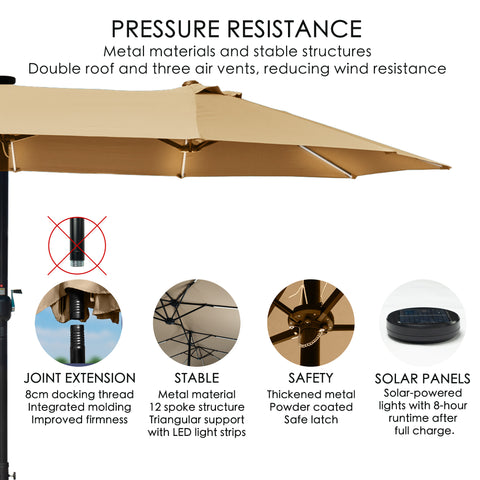 PRESSURE RESISTANCE
Metal materials and stable structures
Double roof and three air vents, reducing wind resistance

JOINT EXTENSION
8cm docking thread
Integrated molding
Improved firmness

STABLE
Metal material
12 spoke structure
Triangular support
with LED light strips

SAFETY
Thickened metal
Powder coated
Safe latch

SOLAR PANELS
Solar-powered
lights with 8-hour
runtime after
full charge.